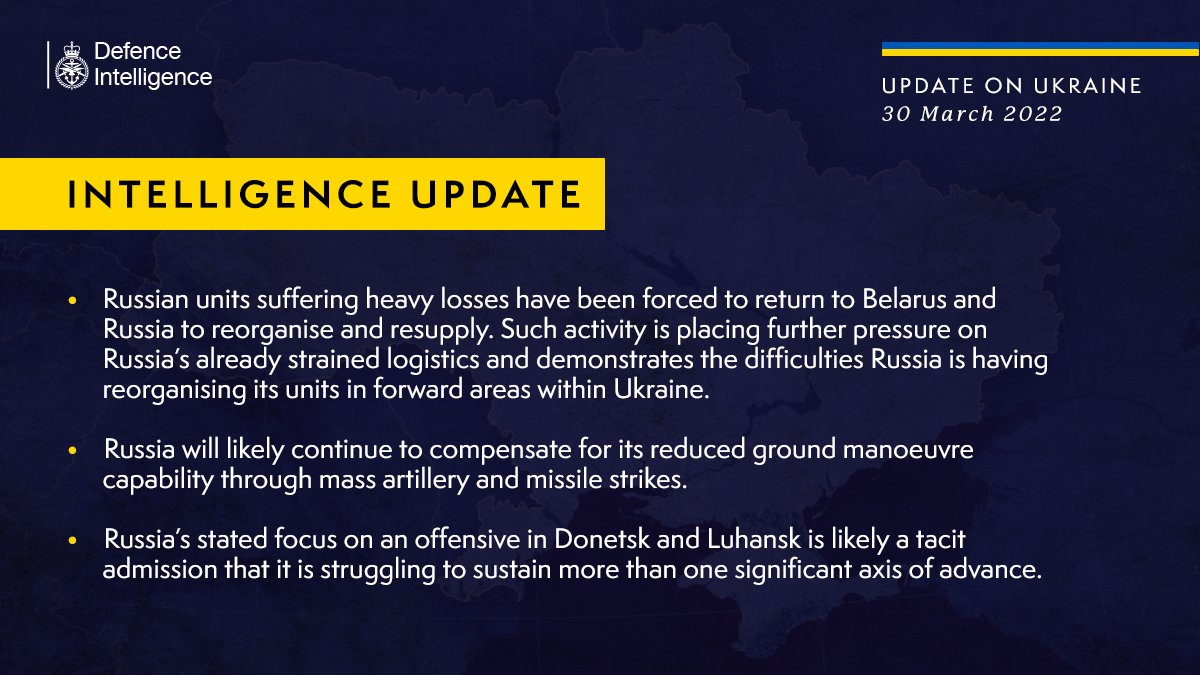 Defence Intelligence

UPDATE ON UKRAINE
30 March 2022

INTELLIGENCE UPDATE

• Russian units suffering heavy losses have been forced to return to Belarus and Russia to reorganise and resupply. Such activity is placing further pressure on Russia's already strained logistics and demonstrates the difficulties Russia is having reorganising its units in forward areas within Ukraine.

• Russia will likely continue to compensate for its reduced ground manoeuvre capability through mass artillery and missile strikes.

• Russia's stated focus on an offensive in Donetsk and Luhansk is likely a tacit admission that it is struggling to sustain more than one significant axis of advance.